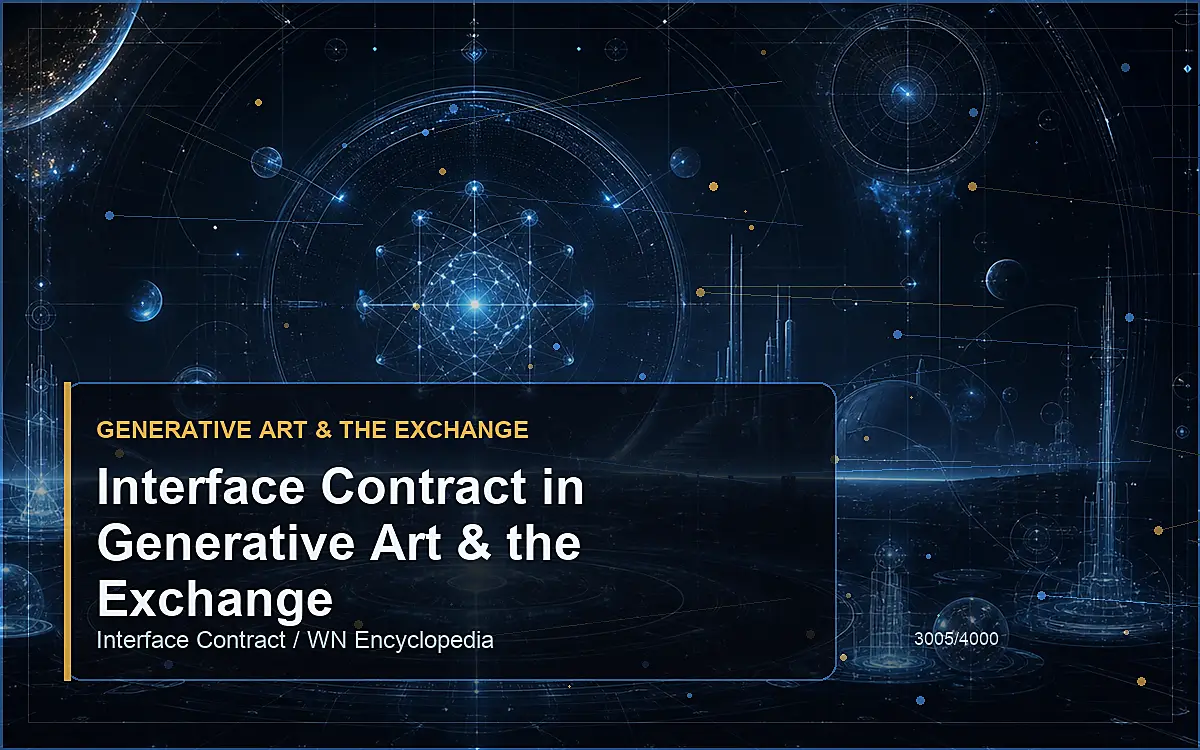 GENERATIVE ART & THE EXCHANGE

Interface Contract in Generative Art & the Exchange

Interface Contract / WN Encyclopedia

3005/4000